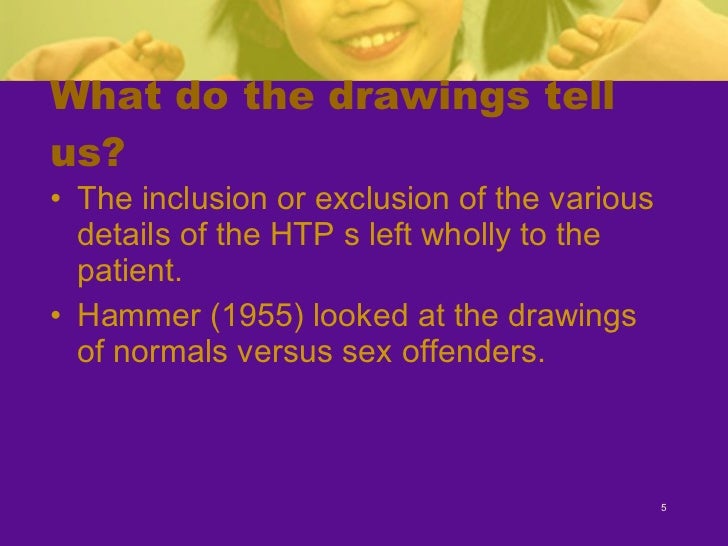 What do the drawings tell us?

• The inclusion or exclusion of the various details of the HTP s left wholly to the patient.

• Hammer (1955) looked at the drawings of normals versus sex offenders.

5